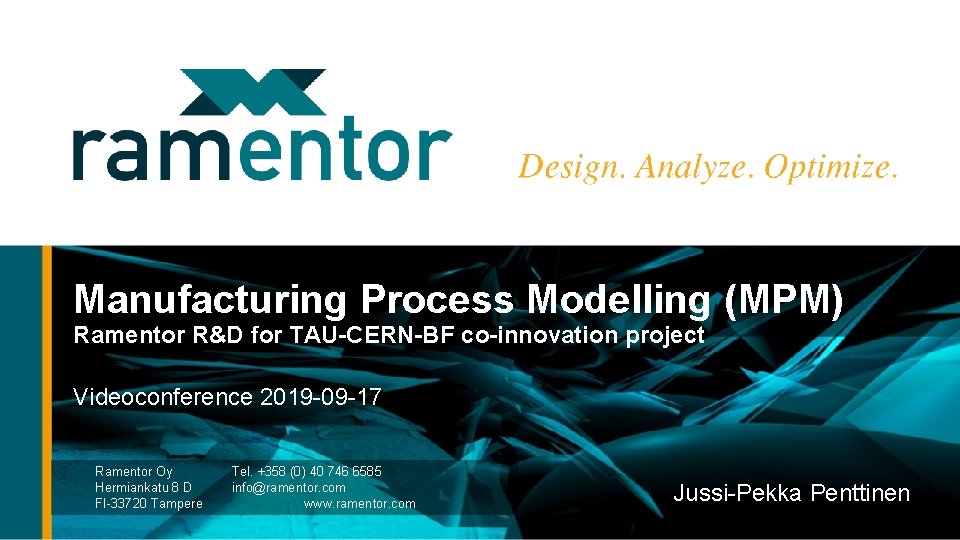 ramentor

Design. Analyze. Optimize.

Manufacturing Process Modelling (MPM)
Ramentor R&D for TAU-CERN-BF co-innovation project

Videoconference 2019-09-17

Ramentor Oy
Hermiankatu 8 D
FI-33720 Tampere

Tel. +358 (0) 40 746 6585
info@ramentor.com
www.ramentor.com

Jussi-Pekka Penttinen